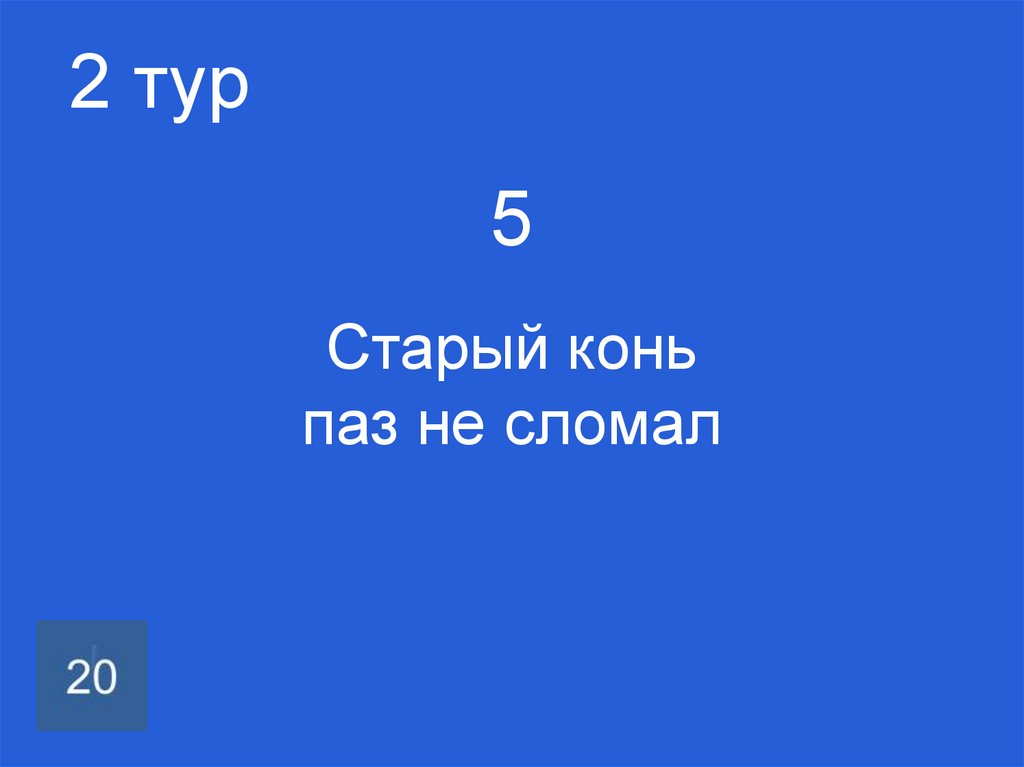 2 тур

5

Старый конь паз не сломал

20